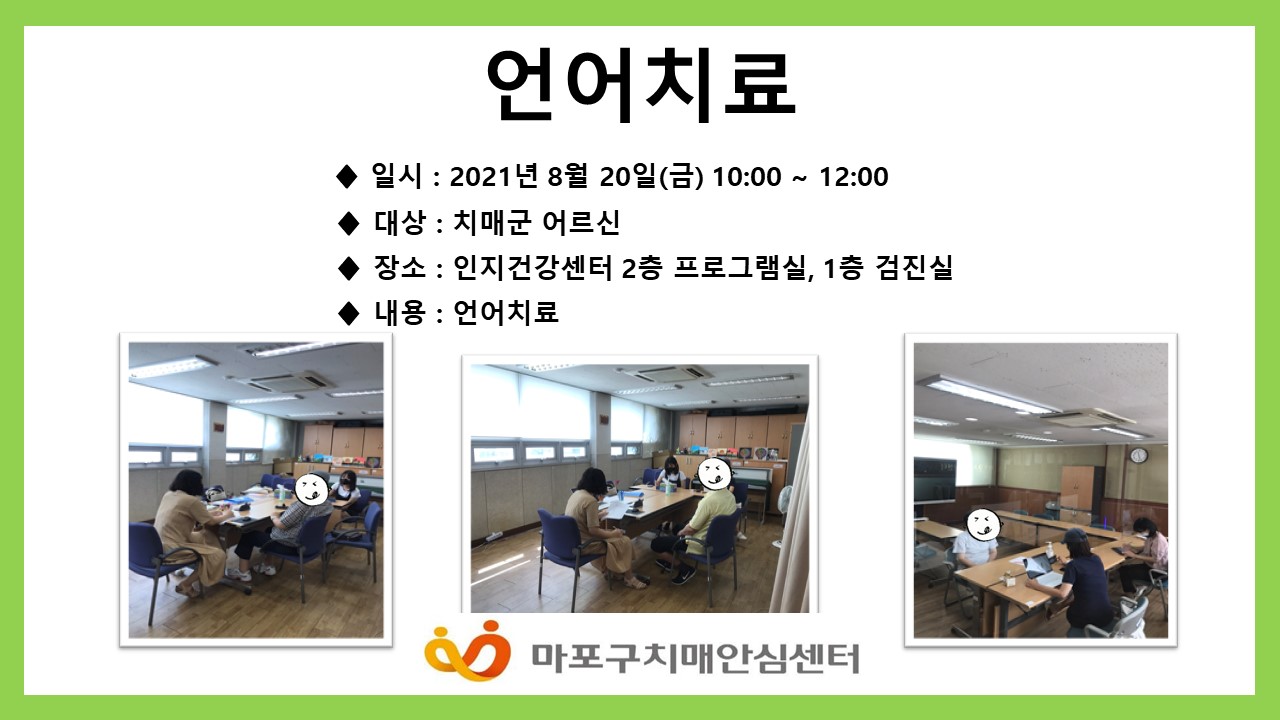 언어치료

◆ 일시 : 2021년 8월 20일(금) 10:00 ~ 12:00

◆ 대상 : 치매군 어르신

◆ 장소 : 인지건강센터 2층 프로그램실, 1층 검진실

◆ 내용 : 언어치료

마포구치매안심센터